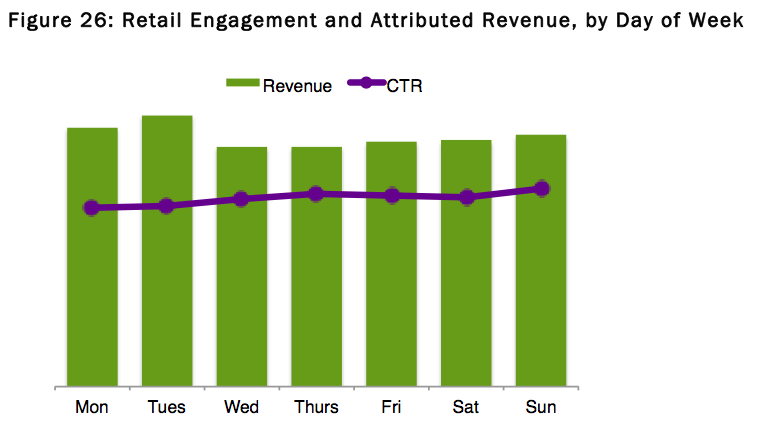 Figure 26: Retail Engagement and Attributed Revenue, by Day of Week

Revenue CTR

Mon Tues Wed Thurs Fri Sat Sun